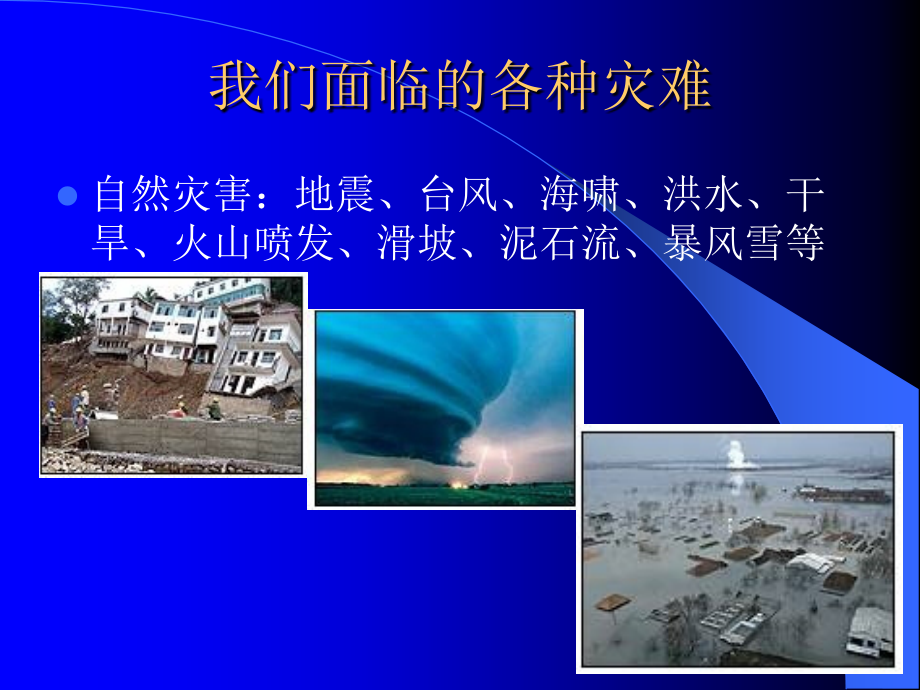 我们面临的各种灾难

自然灾害：地震、台风、海啸、洪水、干旱、火山喷发、滑坡、泥石流、暴风雪等